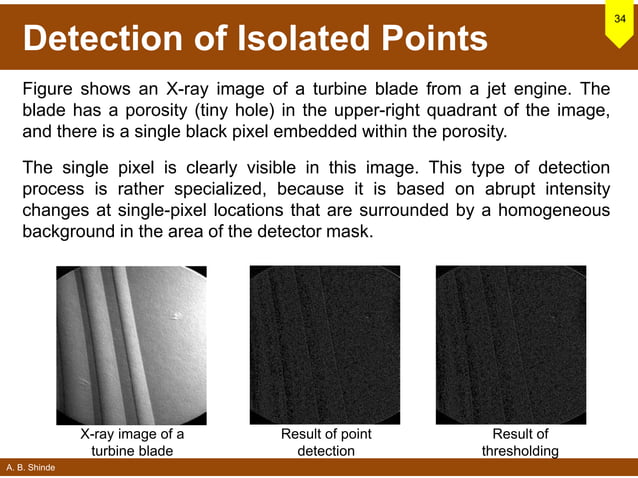 34

Detection of Isolated Points

Figure shows an X-ray image of a turbine blade from a jet engine. The blade has a porosity (tiny hole) in the upper-right quadrant of the image, and there is a single black pixel embedded within the porosity.

The single pixel is clearly visible in this image. This type of detection process is rather specialized, because it is based on abrupt intensity changes at single-pixel locations that are surrounded by a homogeneous background in the area of the detector mask.

X-ray image of a turbine blade

Result of point detection

Result of thresholding

A. B. Shinde